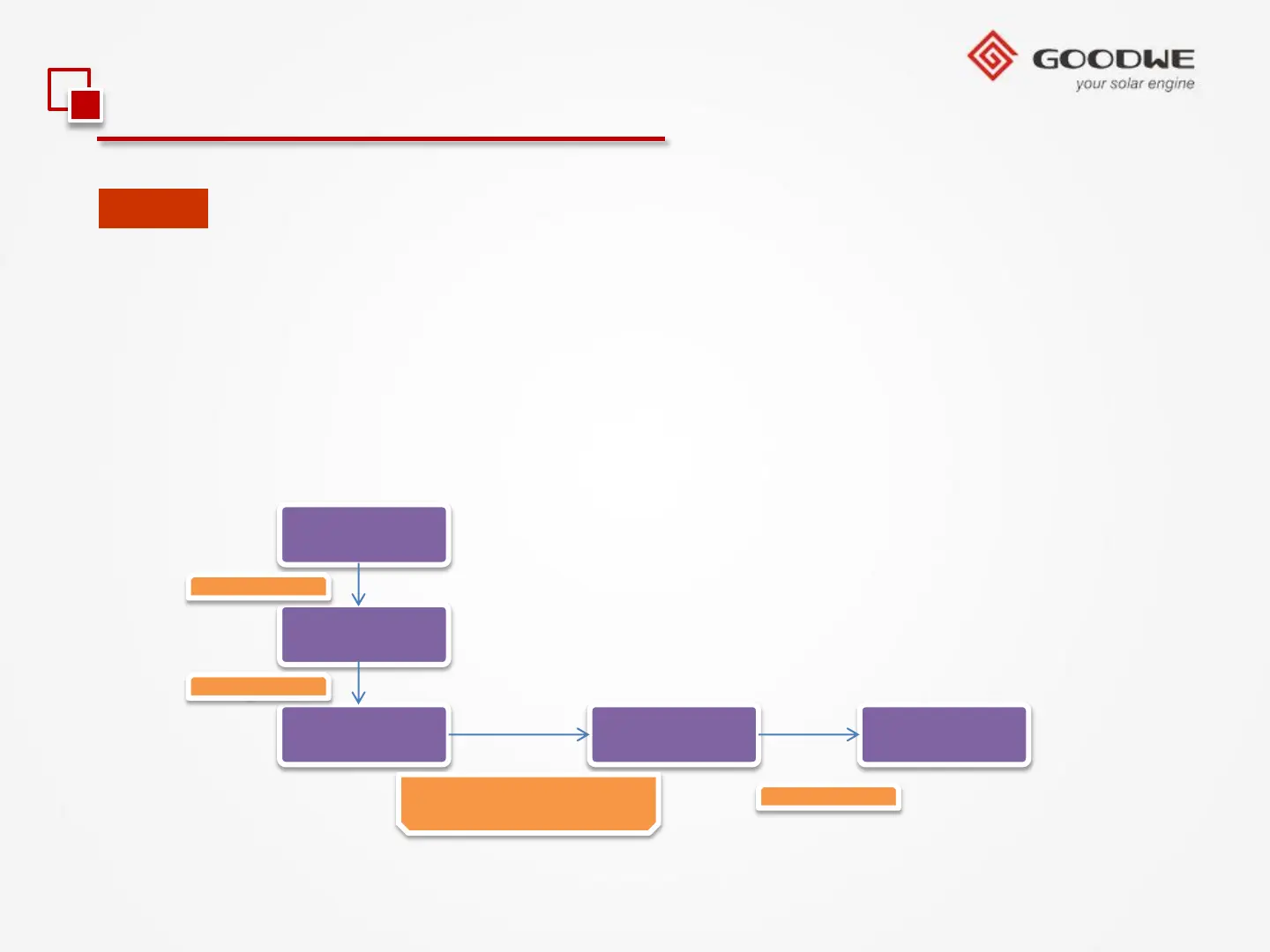 GOODWE
your solar engine